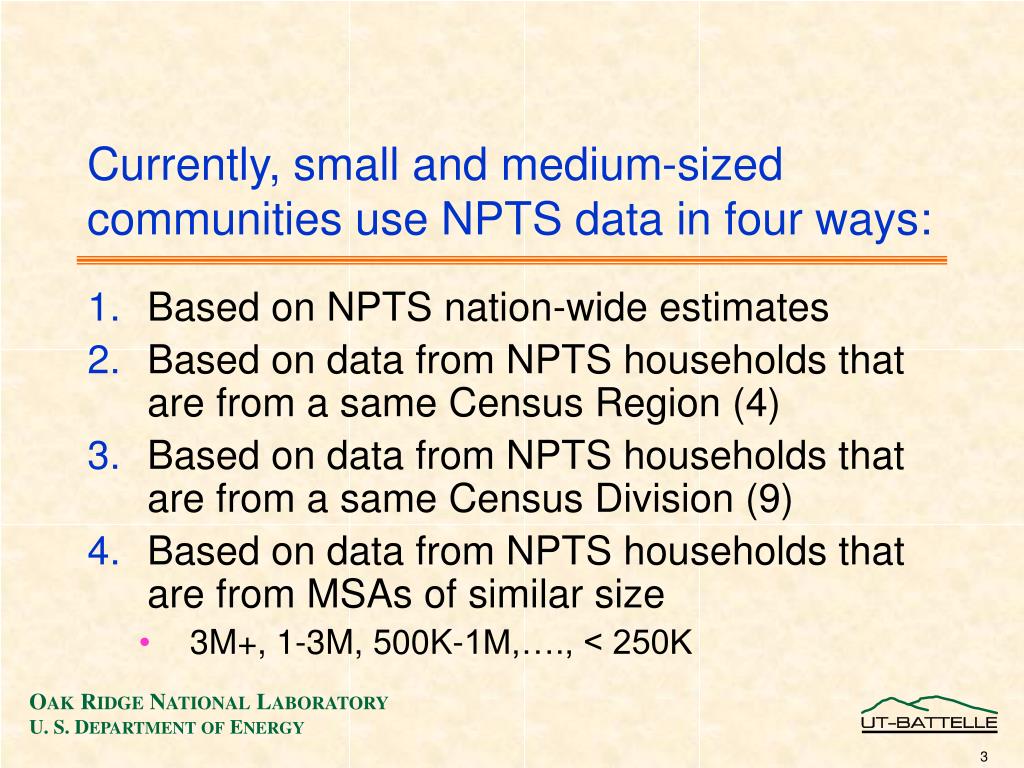 Currently, small and medium-sized communities use NPTS data in four ways:

1. Based on NPTS nation-wide estimates
2. Based on data from NPTS households that are from a same Census Region (4)
3. Based on data from NPTS households that are from a same Census Division (9)
4. Based on data from NPTS households that are from MSAs of similar size
   • 3M+, 1-3M, 500K-1M,…., < 250K

OAK RIDGE NATIONAL LABORATORY
U. S. DEPARTMENT OF ENERGY

UT-BATTELLE

3